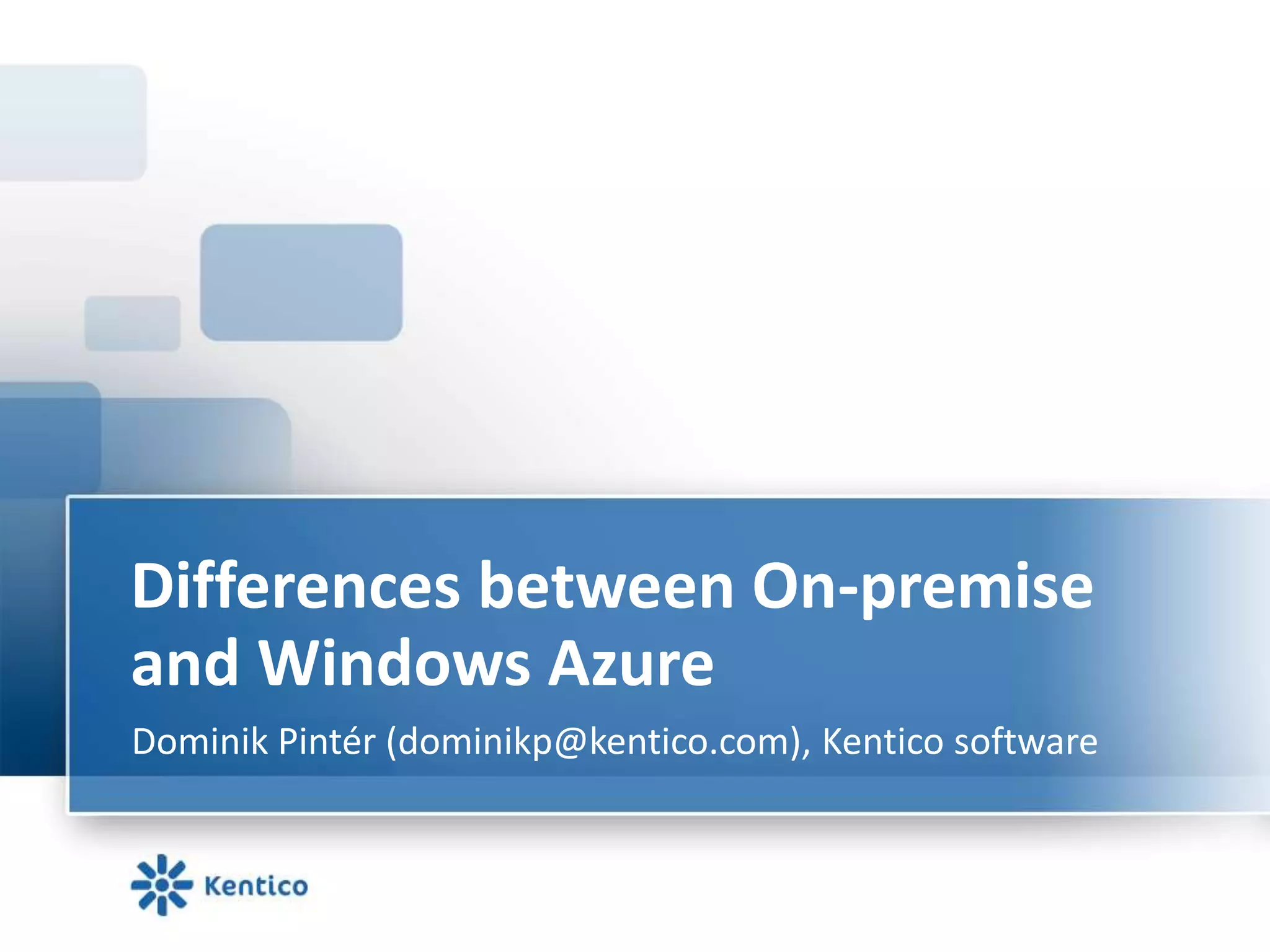 Differences between On-premise and Windows Azure

Dominik Pintér (dominikp@kentico.com), Kentico software

Kentico